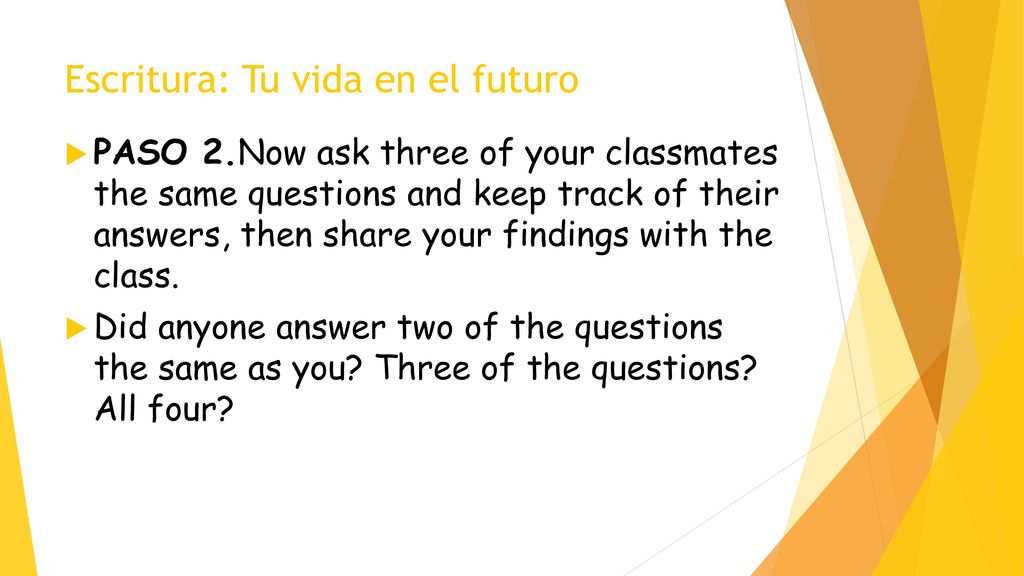 Escritura: Tu vida en el futuro

PASO 2.Now ask three of your classmates the same questions and keep track of their answers, then share your findings with the class.

Did anyone answer two of the questions the same as you? Three of the questions? All four?